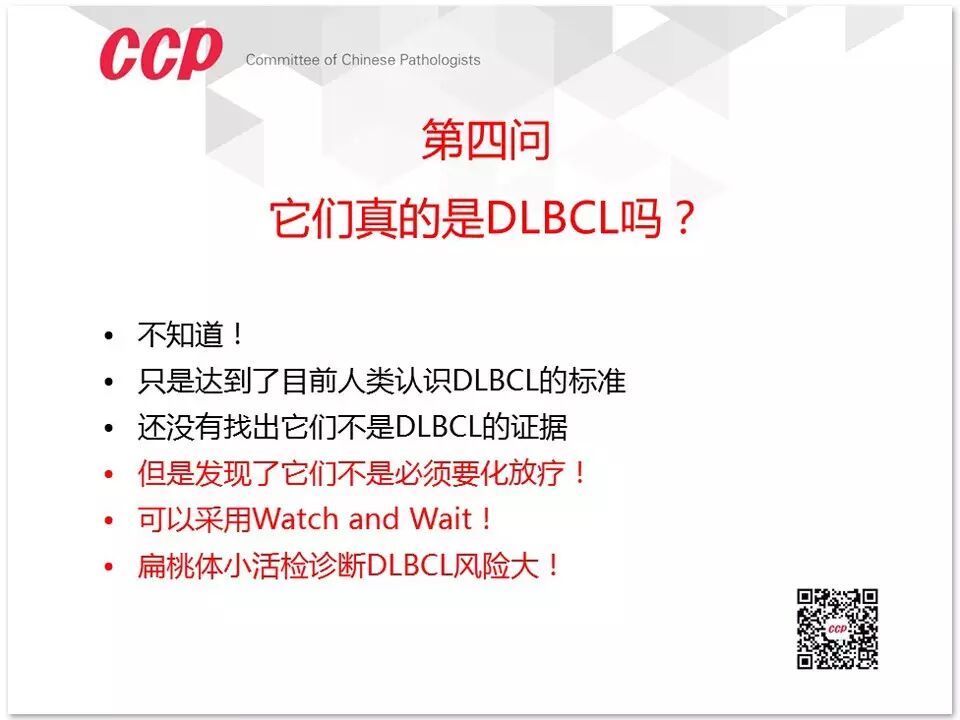 CCP Committee of Chinese Pathologists

第四问
它们真的是DLBCL吗？

• 不知道！
• 只是达到了目前人类认识DLBCL的标准
• 还没有找出它们不是DLBCL的证据
• 但是发现了它们不是必须要化放疗！
• 可以采用Watch and Wait！
• 扁桃体小活检诊断DLBCL风险大！

CCP